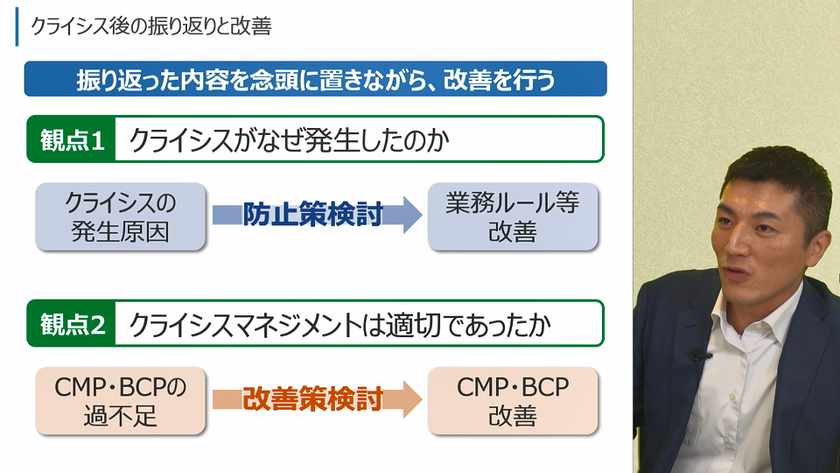 クライシス後の振り返りと改善

振り返った内容を念頭に置きながら、改善を行う

観点1 クライシスがなぜ発生したのか

クライシスの発生原因

防止策検討

業務ルール等改善

観点2 クライシスマネジメントは適切であったか

CMP・BCPの過不足

改善策検討

CMP・BCP改善